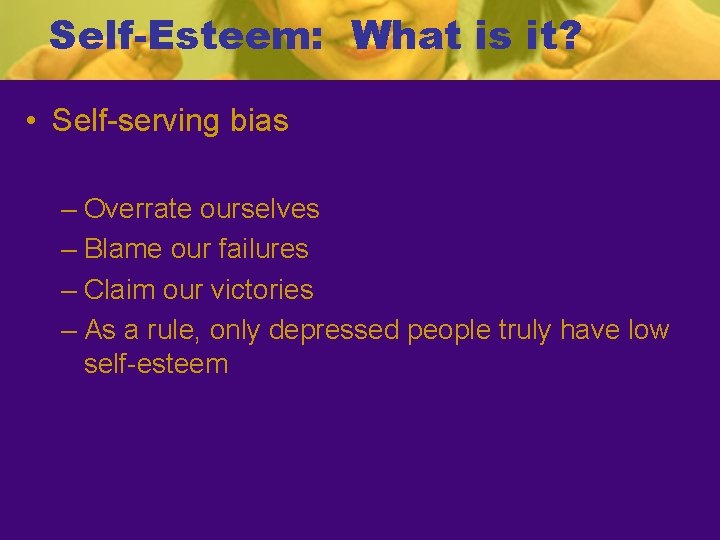 Self-Esteem: What is it?

• Self-serving bias

– Overrate ourselves
– Blame our failures
– Claim our victories
– As a rule, only depressed people truly have low self-esteem